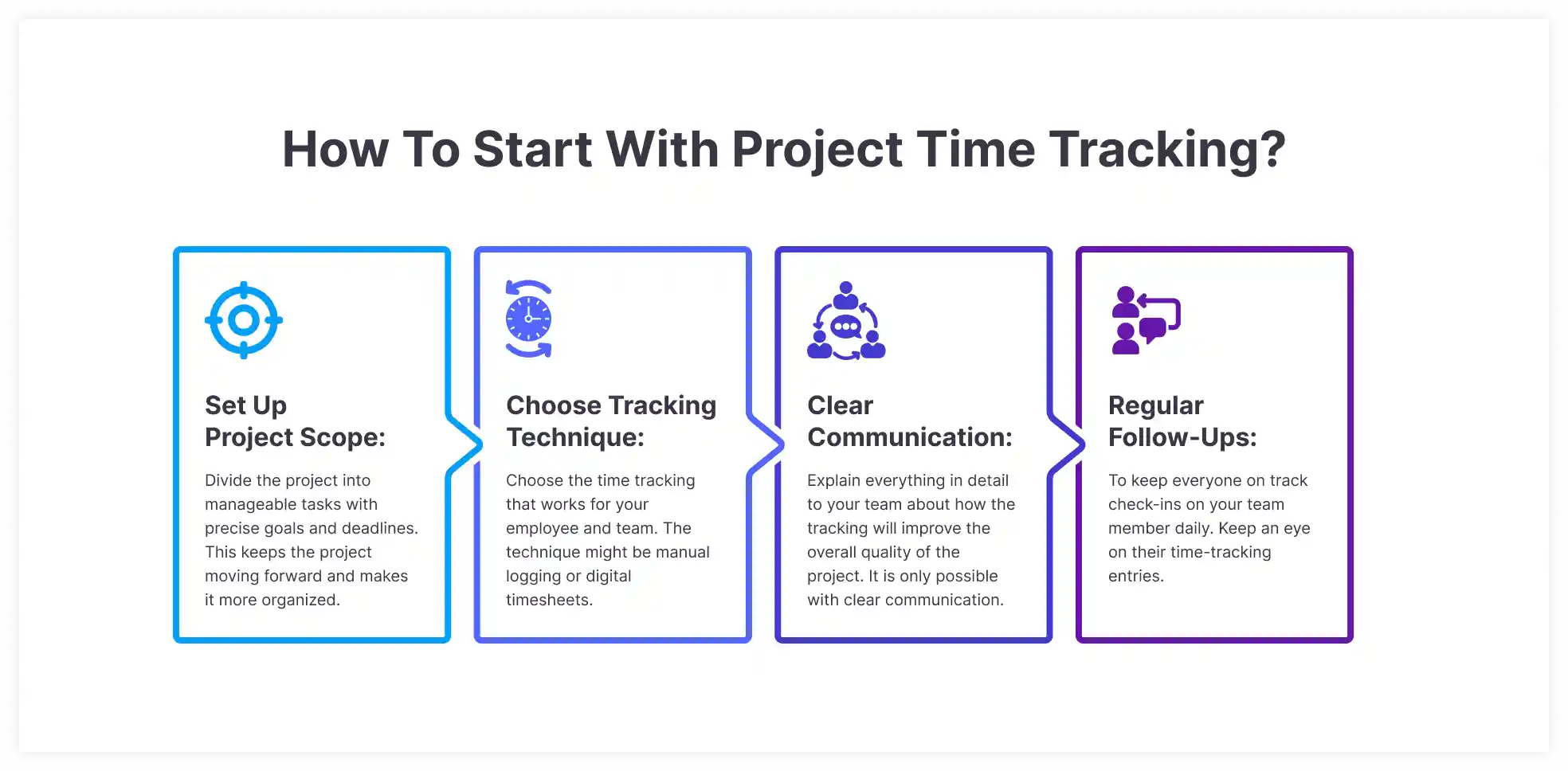 How To Start With Project Time Tracking?

Set Up Project Scope:

Divide the project into manageable tasks with precise goals and deadlines. This keeps the project moving forward and makes it more organized.

Choose Tracking Technique:

Choose the time tracking that works for your employee and team. The technique might be manual logging or digital timesheets.

Clear Communication:

Explain everything in detail to your team about how the tracking will improve the overall quality of the project. It is only possible with clear communication.

Regular Follow-Ups:

To keep everyone on track check-ins on your team member daily. Keep an eye on their time-tracking entries.